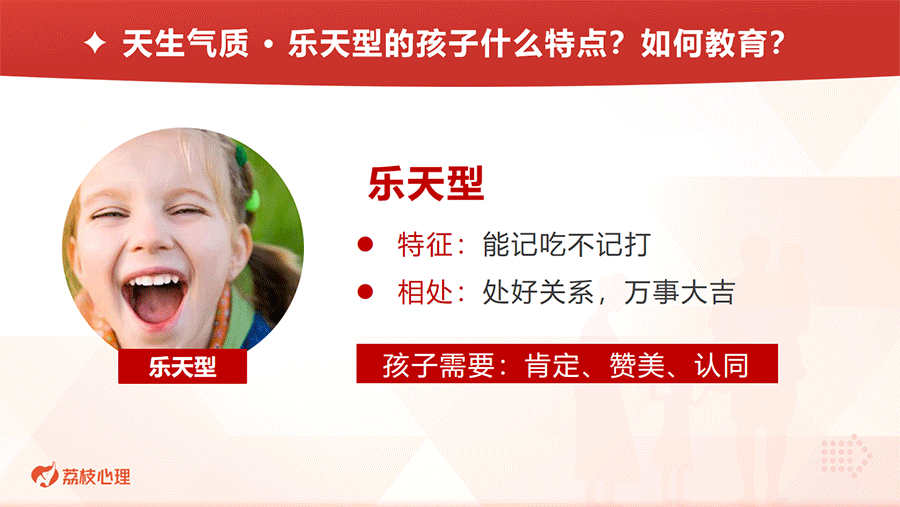 ✦ 天生气质 · 乐天型的孩子什么特点？如何教育？

乐天型

乐天型

● 特征：能记吃不记打

● 相处：处好关系，万事大吉

孩子需要：肯定、赞美、认同

荔枝心理